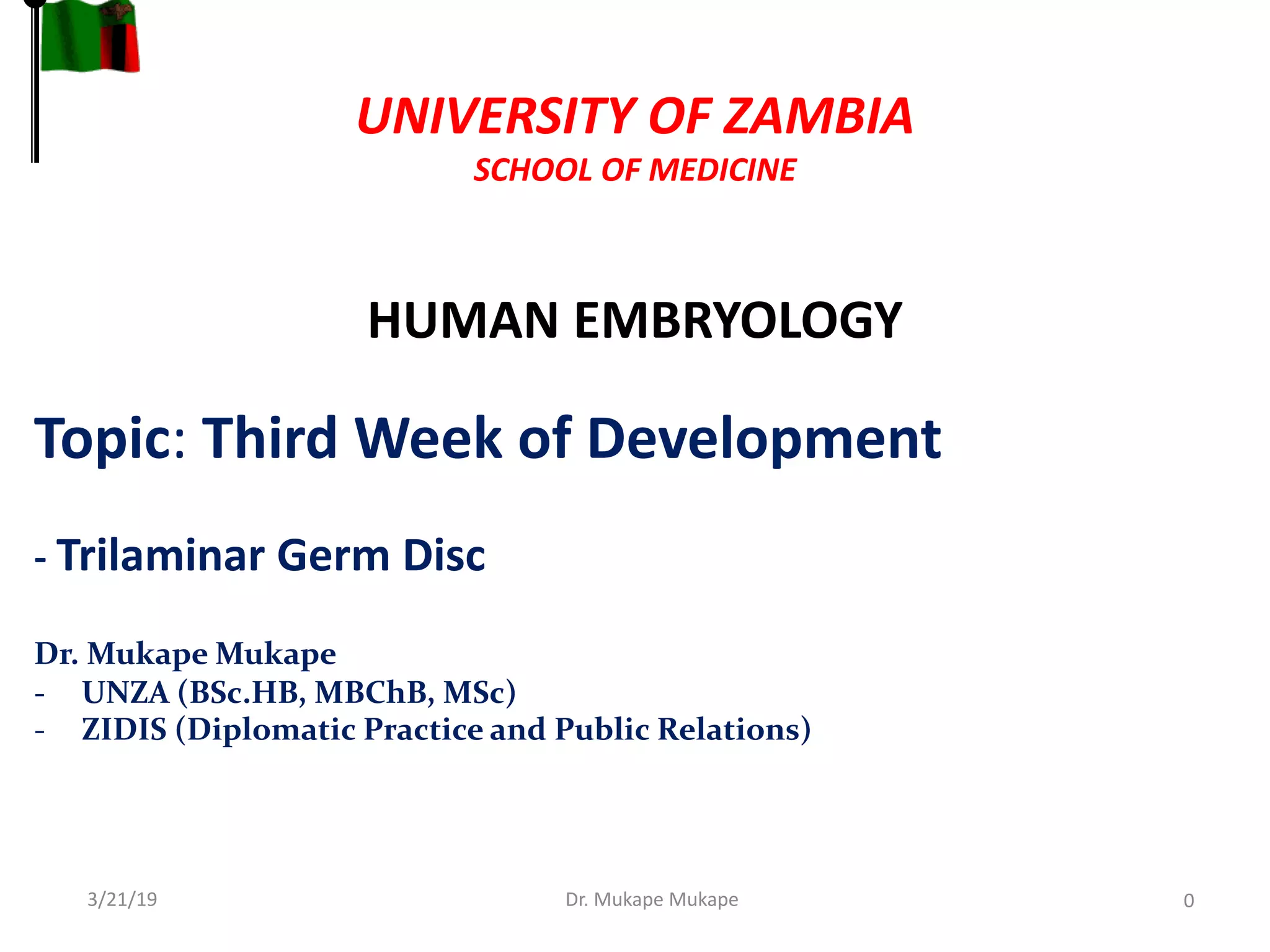 UNIVERSITY OF ZAMBIA
SCHOOL OF MEDICINE

HUMAN EMBRYOLOGY

Topic: Third Week of Development

- Trilaminar Germ Disc

Dr. Mukape Mukape
- UNZA (BSc.HB, MBChB, MSc)
- ZIDIS (Diplomatic Practice and Public Relations)

3/21/19 Dr. Mukape Mukape 0